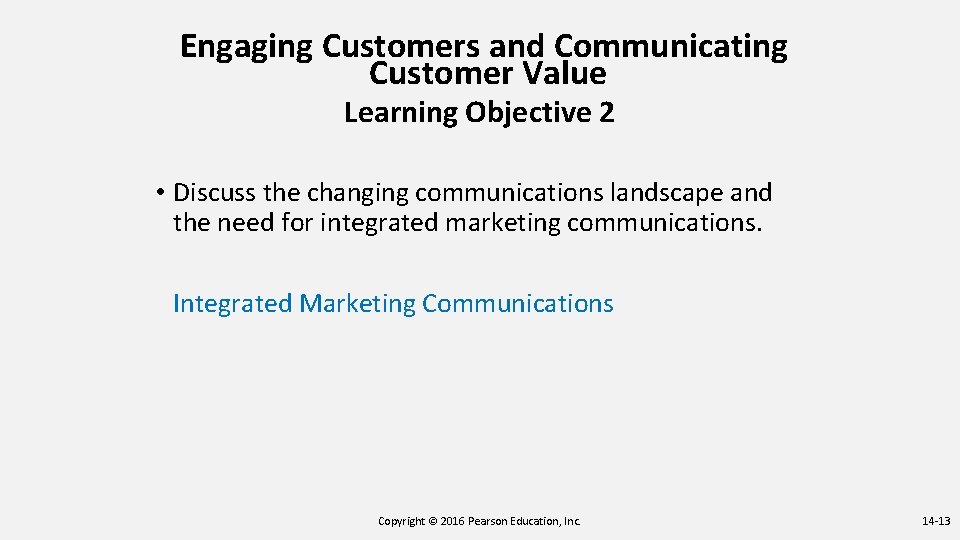 Engaging Customers and Communicating Customer Value

Learning Objective 2

• Discuss the changing communications landscape and the need for integrated marketing communications.

Integrated Marketing Communications

Copyright © 2016 Pearson Education, Inc.

14-13